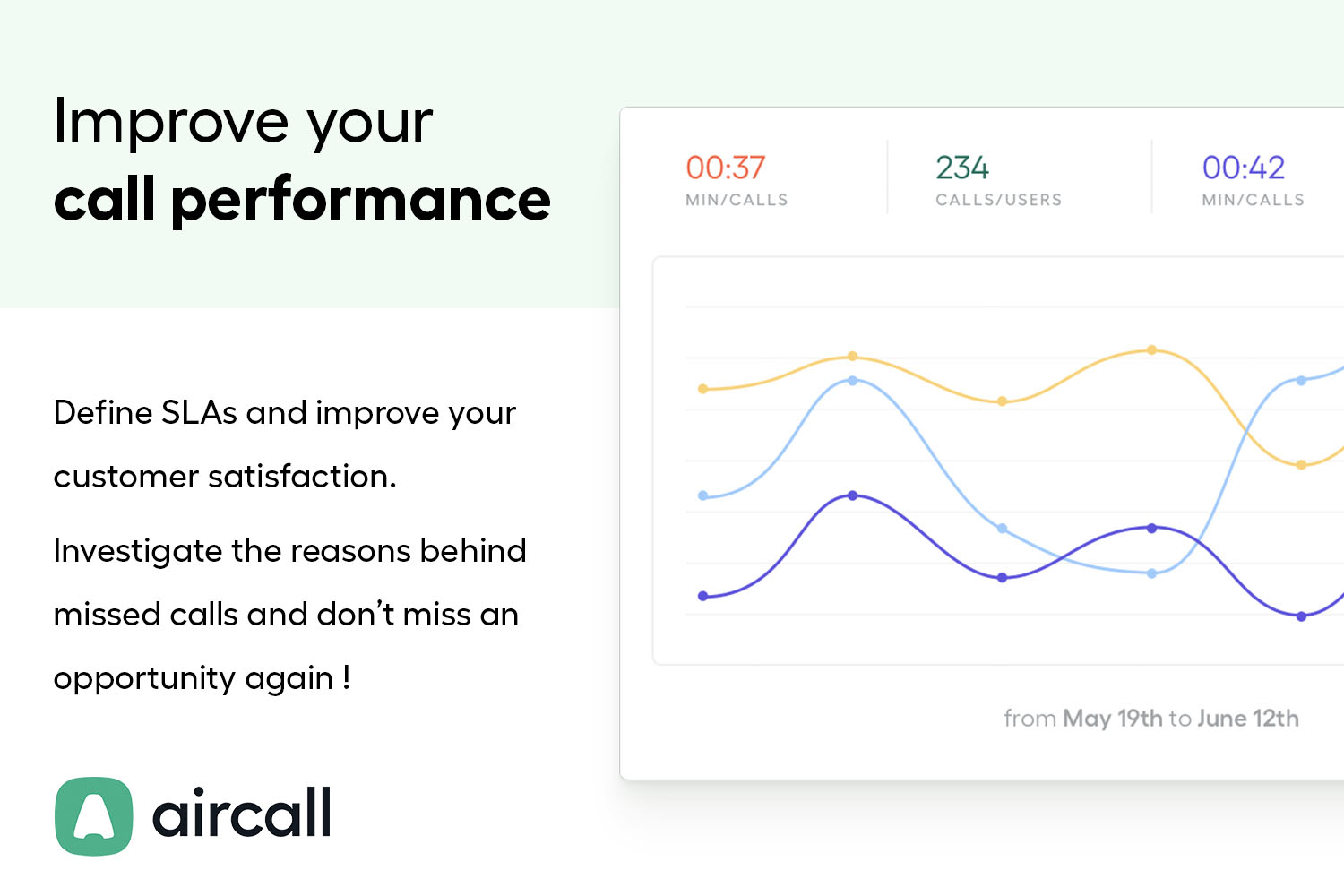 Improve your
call performance

Define SLAs and improve your customer satisfaction.

Investigate the reasons behind missed calls and don't miss an opportunity again !

aircall

00:37
MIN/CALLS

234
CALLS/USERS

00:42
MIN/CALLS

from May 19th to June 12th